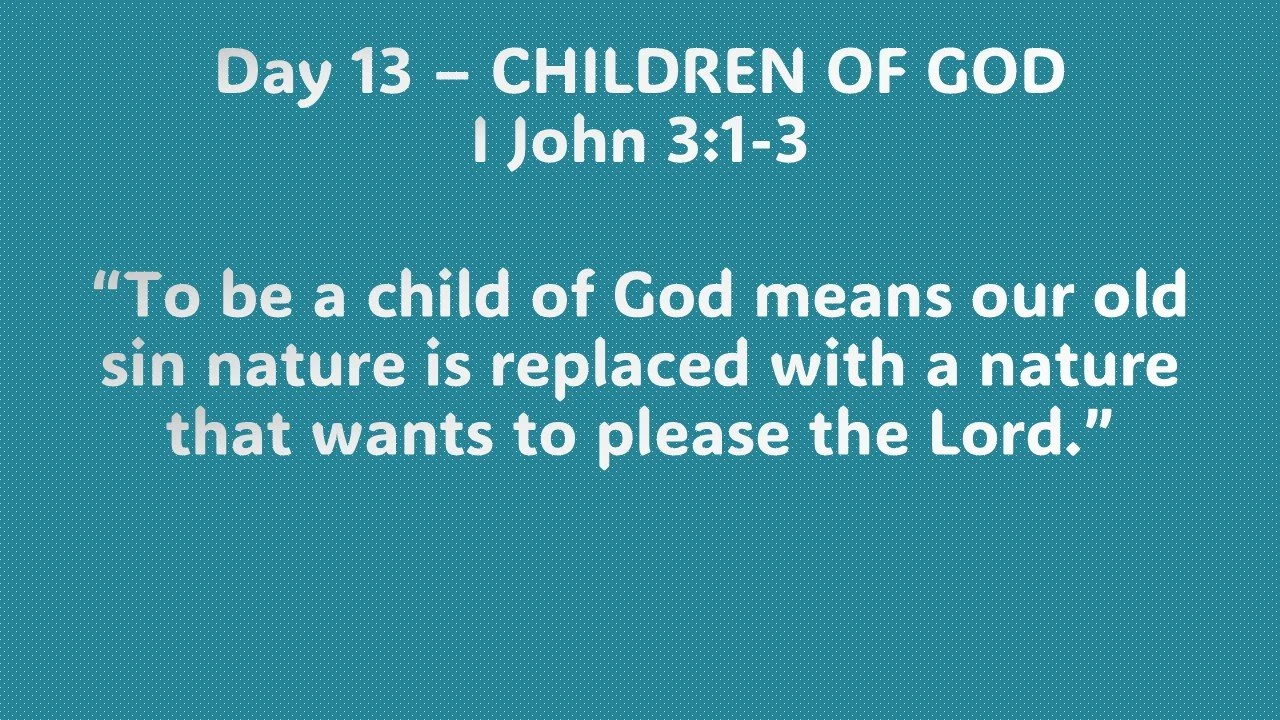 Day 13 – CHILDREN OF GOD
I John 3:1-3

“To be a child of God means our old sin nature is replaced with a nature that wants to please the Lord.”